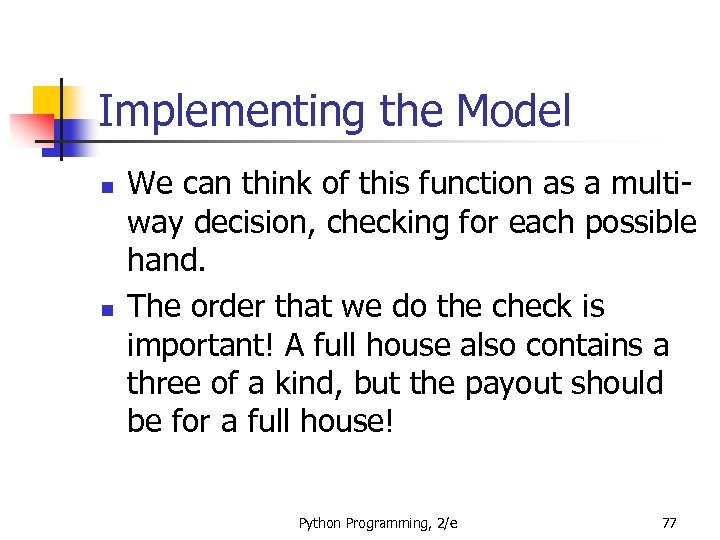 Implementing the Model

- We can think of this function as a multi-way decision, checking for each possible hand.
- The order that we do the check is important! A full house also contains a three of a kind, but the payout should be for a full house!

Python Programming, 2/e

77